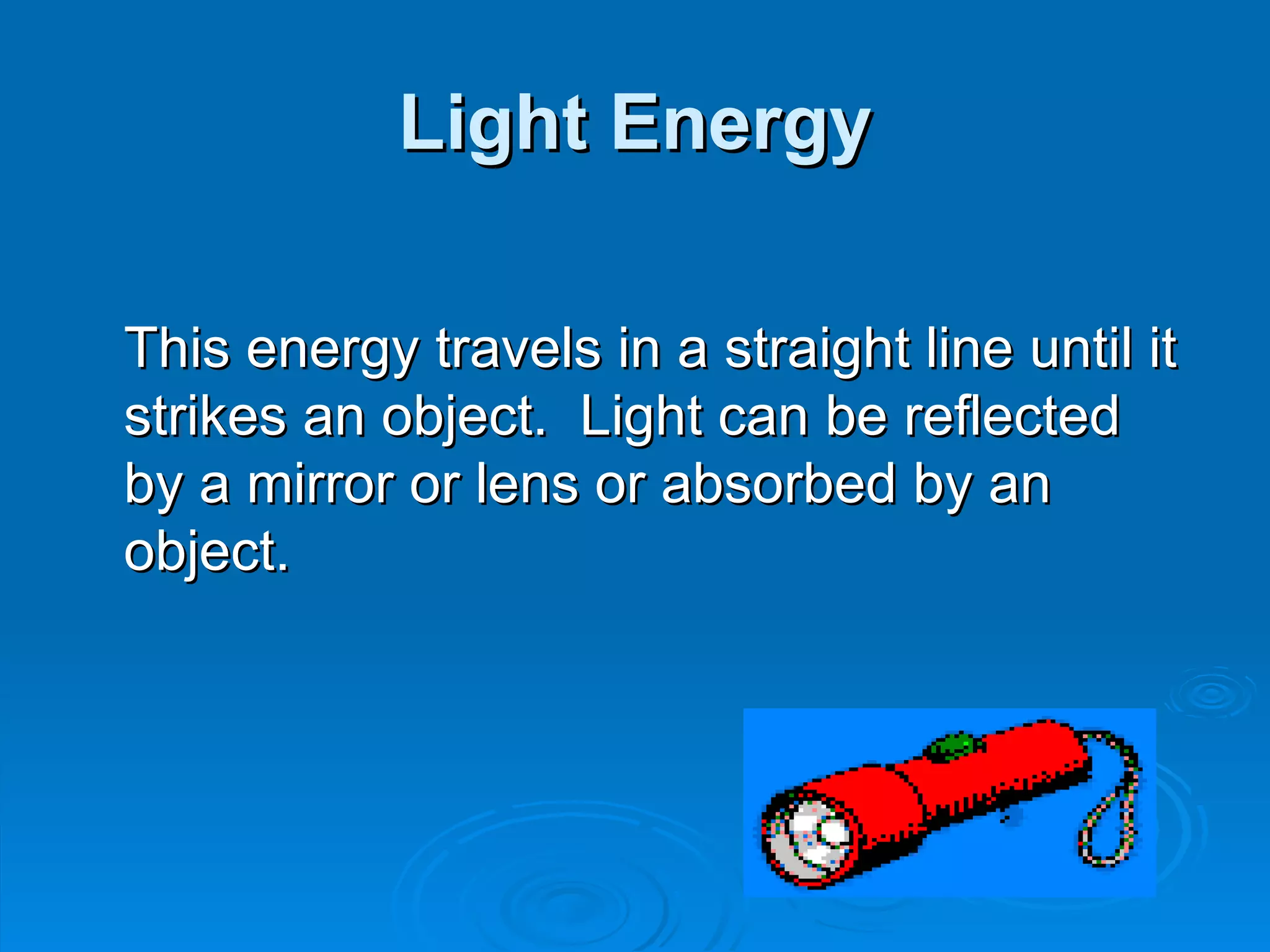 Light Energy

This energy travels in a straight line until it strikes an object. Light can be reflected by a mirror or lens or absorbed by an object.